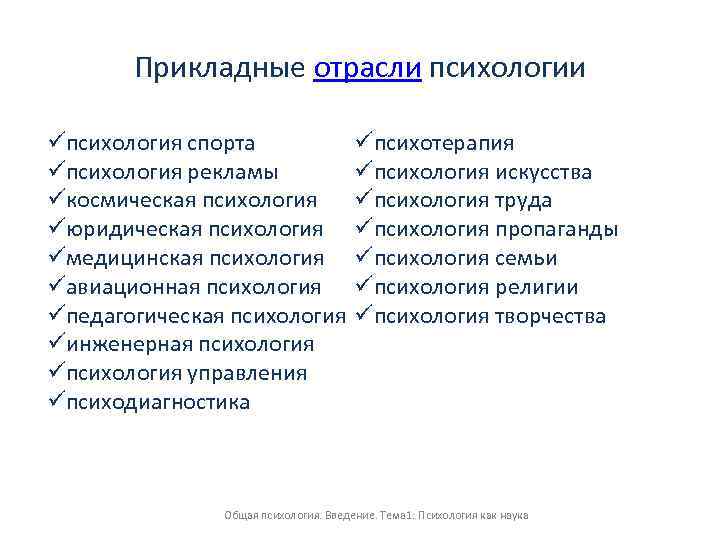 Прикладные отрасли психологии

✓психология спорта
✓психология рекламы
✓космическая психология
✓юридическая психология
✓медицинская психология
✓авиационная психология
✓педагогическая психология
✓инженерная психология
✓психология управления
✓психодиагностика

✓психотерапия
✓психология искусства
✓психология труда
✓психология пропаганды
✓психология семьи
✓психология религии
✓психология творчества

Общая психология. Введение. Тема1: Психология как наука